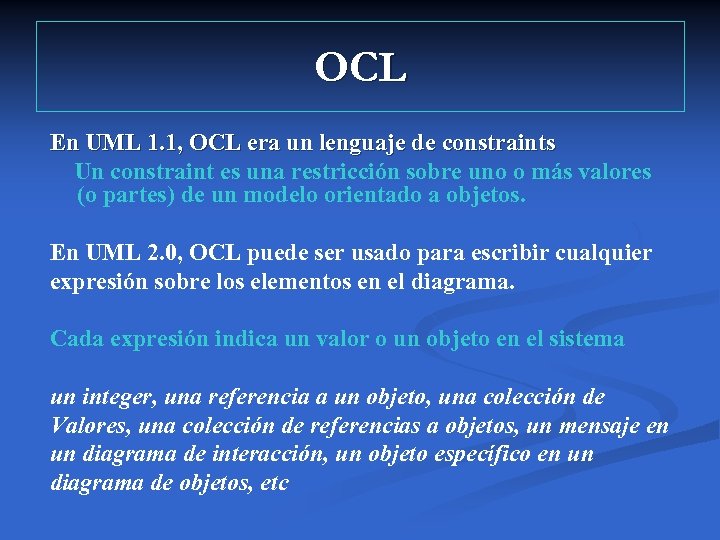 OCL

En UML 1.1, OCL era un lenguaje de constraints

Un constraint es una restricción sobre uno o más valores (o partes) de un modelo orientado a objetos.

En UML 2.0, OCL puede ser usado para escribir cualquier expresión sobre los elementos en el diagrama.

Cada expresión indica un valor o un objeto en el sistema

un integer, una referencia a un objeto, una colección de Valores, una colección de referencias a objetos, un mensaje en un diagrama de interacción, un objeto específico en un diagrama de objetos, etc